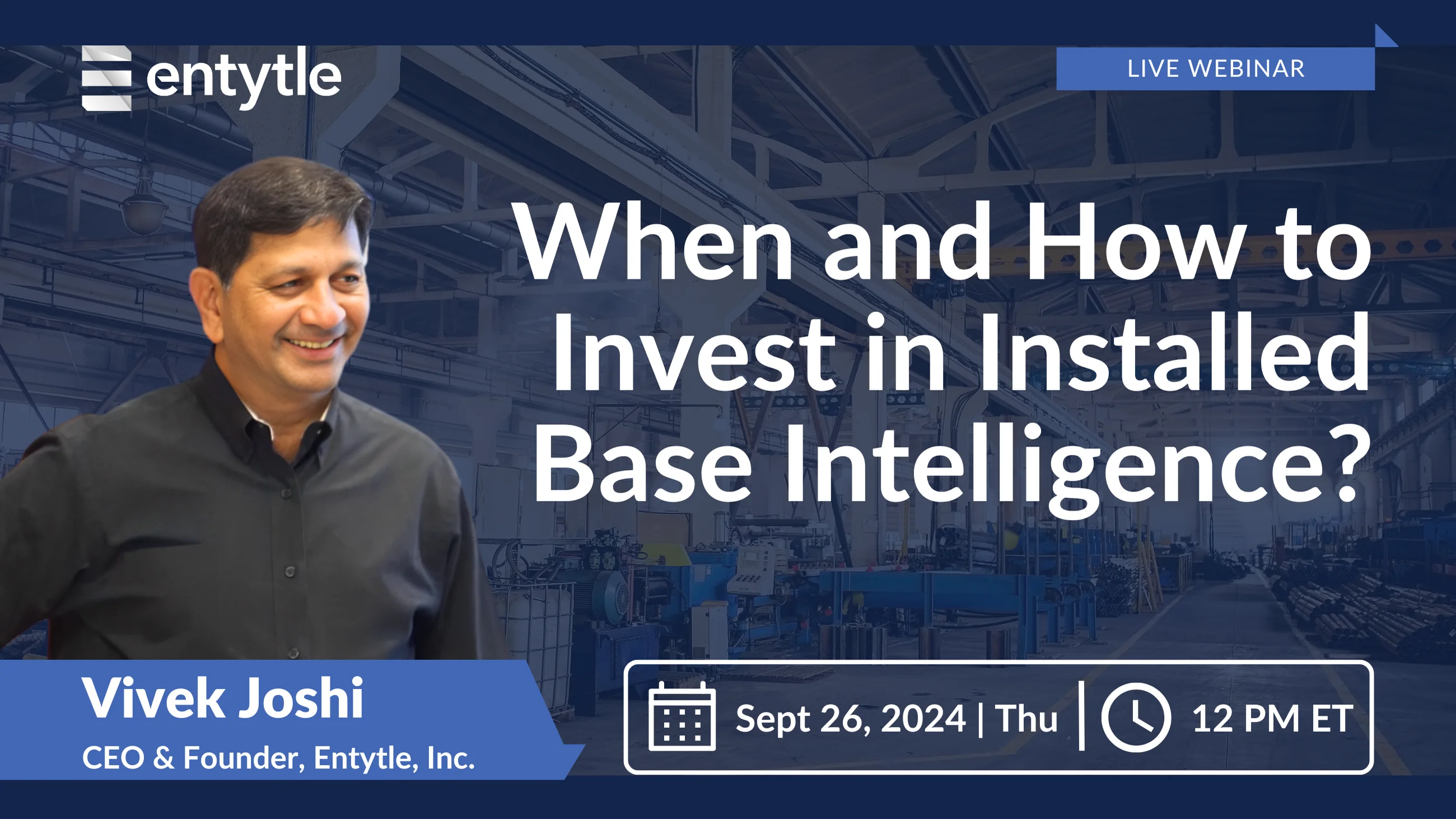 entytle

LIVE WEBINAR

When and How to Invest in Installed Base Intelligence?

Vivek Joshi
CEO & Founder, Entytle, Inc.

Sept 26, 2024 | Thu | 12 PM ET